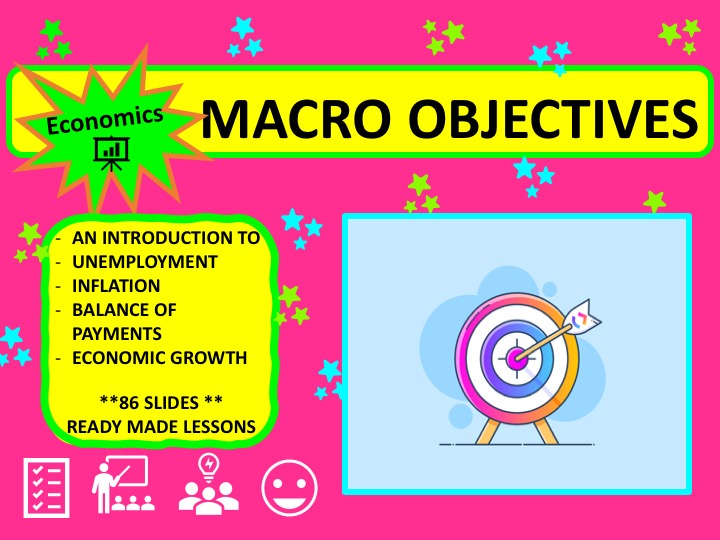 Economics

MACRO OBJECTIVES

- AN INTRODUCTION TO
- UNEMPLOYMENT
- INFLATION
- BALANCE OF PAYMENTS
- ECONOMIC GROWTH

**86 SLIDES **
READY MADE LESSONS